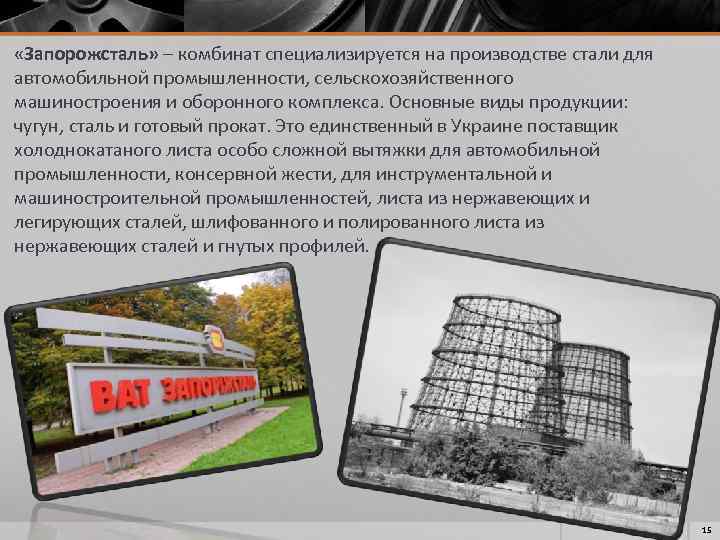 «Запорожсталь» – комбинат специализируется на производстве стали для автомобильной промышленности, сельскохозяйственного машиностроения и оборонного комплекса. Основные виды продукции: чугун, сталь и готовый прокат. Это единственный в Украине поставщик холоднокатаного листа особо сложной вытяжки для автомобильной промышленности, консервной жести, для инструментальной и машиностроительной промышленностей, листа из нержавеющих и легирующих сталей, шлифованного и полированного листа из нержавеющих сталей и гнутых профилей.

ВАТ ЗАПОРІЖСТАЛЬ

15